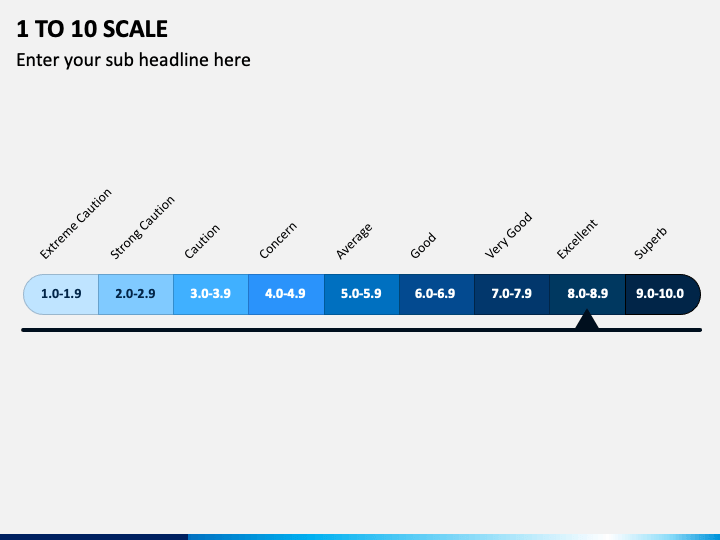 1 TO 10 SCALE

Enter your sub headline here

Extreme Caution
Strong Caution
Caution
Concern
Average
Good
Very Good
Excellent
Superb

1.0-1.9
2.0-2.9
3.0-3.9
4.0-4.9
5.0-5.9
6.0-6.9
7.0-7.9
8.0-8.9
9.0-10.0